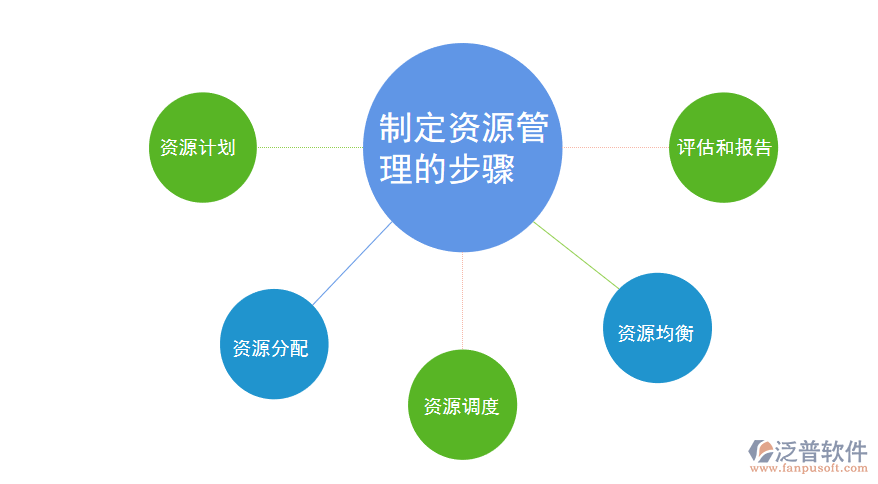 制定资源管理的步骤

资源计划

评估和报告

资源分配

资源调度

资源均衡

泛普软件
www.fanpusoft.com